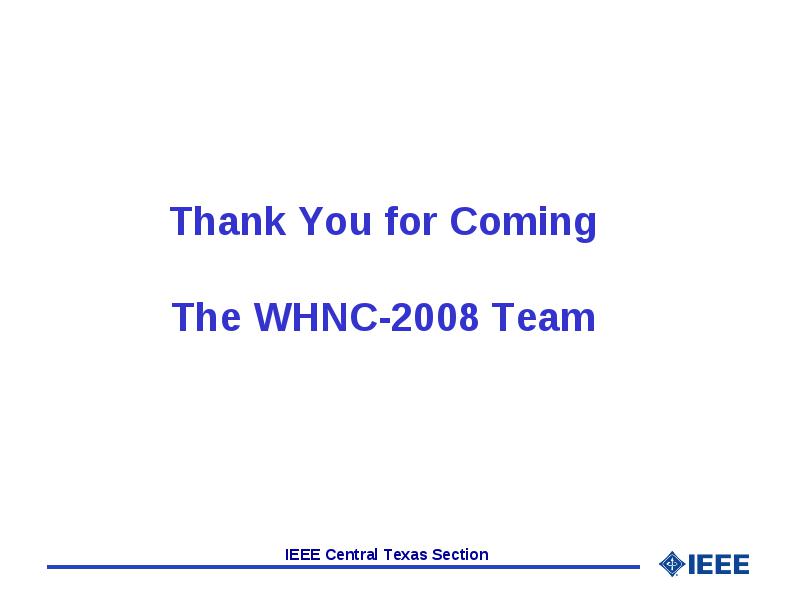 Thank You for Coming

The WHNC-2008 Team

IEEE Central Texas Section

IEEE